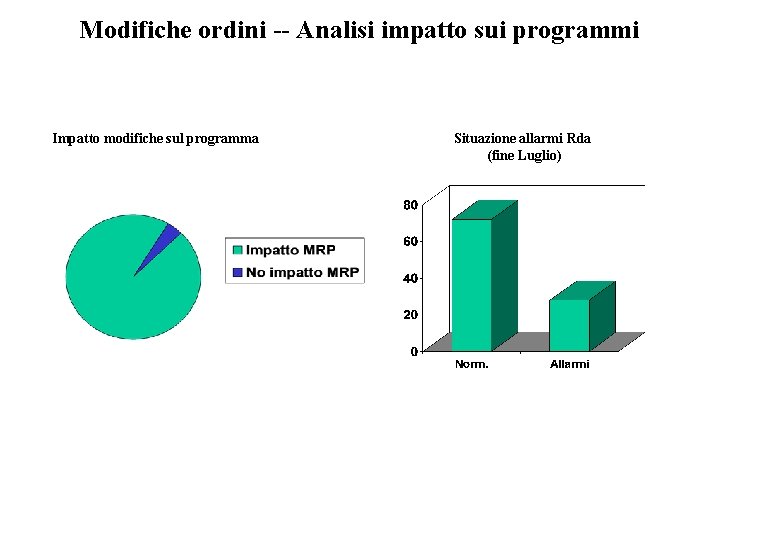 Modifiche ordini -- Analisi impatto sui programmi

Impatto modifiche sul programma

Impatto MRP
No impatto MRP

Situazione allarmi Rda
(fine Luglio)

80
60
40
20
0

Norm.
Allarmi